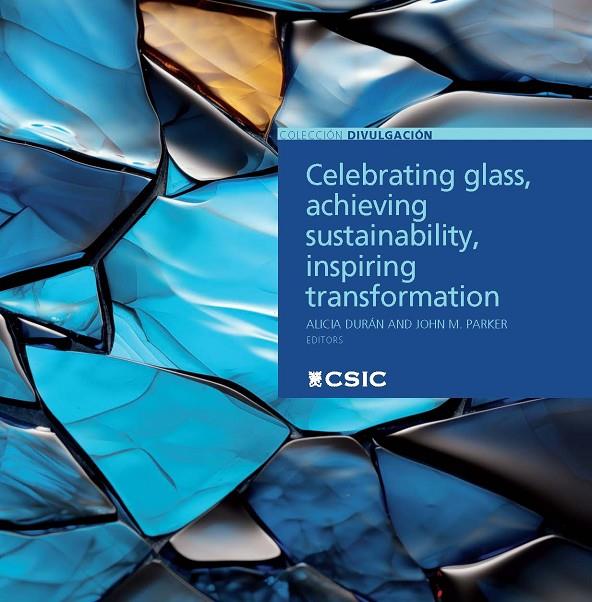 COLECCIÓN DIVULGACIÓN

Celebrating glass, achieving sustainability, inspiring transformation

ALICIA DURÁN AND JOHN M. PARKER
EDITORS

CSIC